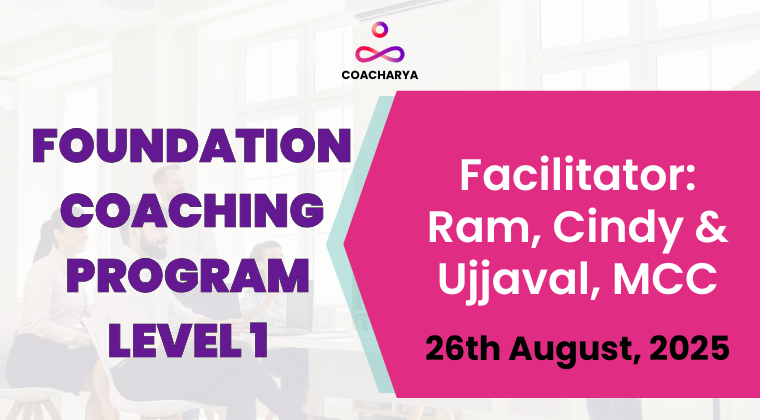 COACHARYA

FOUNDATION COACHING PROGRAM LEVEL 1

Facilitator: Ram, Cindy & Ujjaval, MCC

26th August, 2025